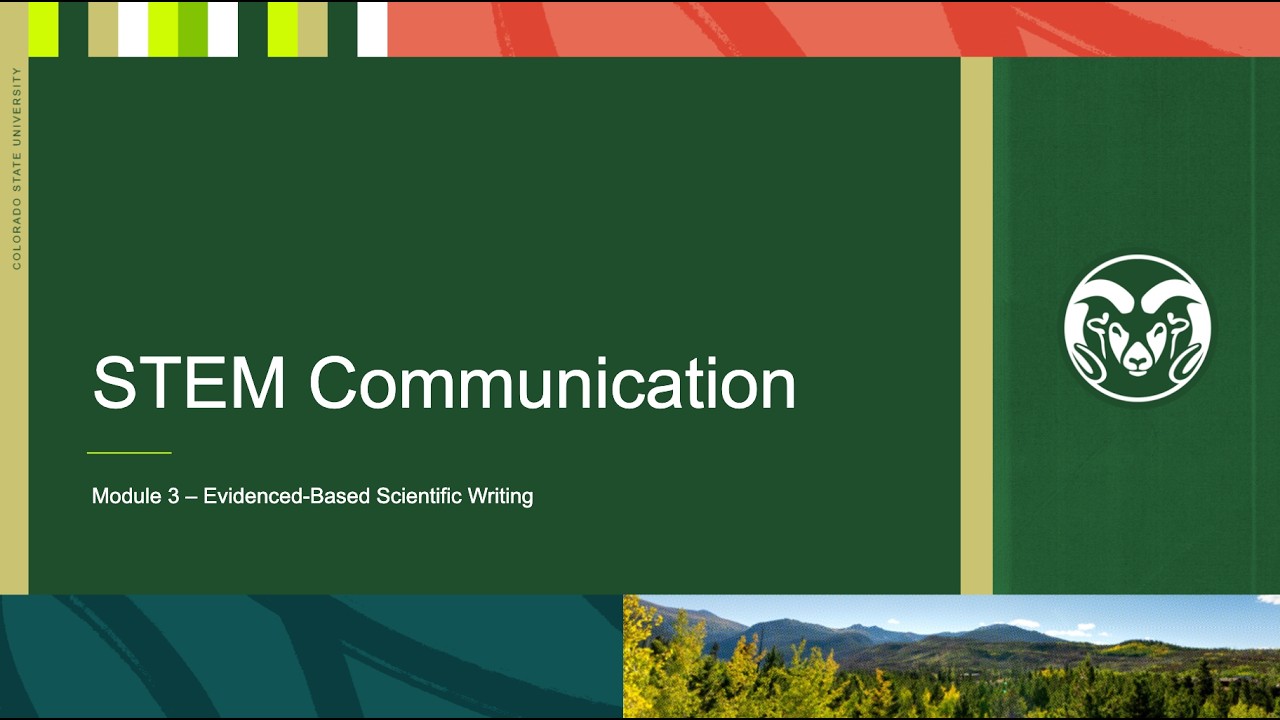 COLORADO STATE UNIVERSITY

STEM Communication

Module 3 – Evidenced-Based Scientific Writing